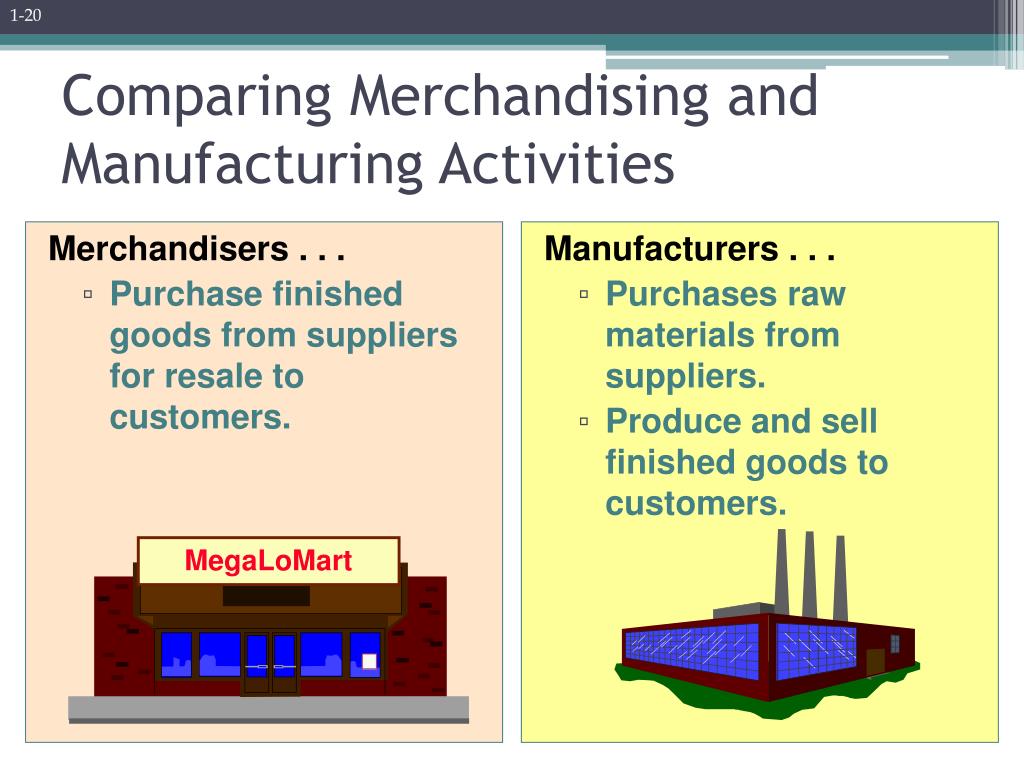 1-20

Comparing Merchandising and Manufacturing Activities

Merchandisers . . .

▫ Purchase finished goods from suppliers for resale to customers.

MegaLoMart

Manufacturers . . .

▫ Purchases raw materials from suppliers.

▫ Produce and sell finished goods to customers.